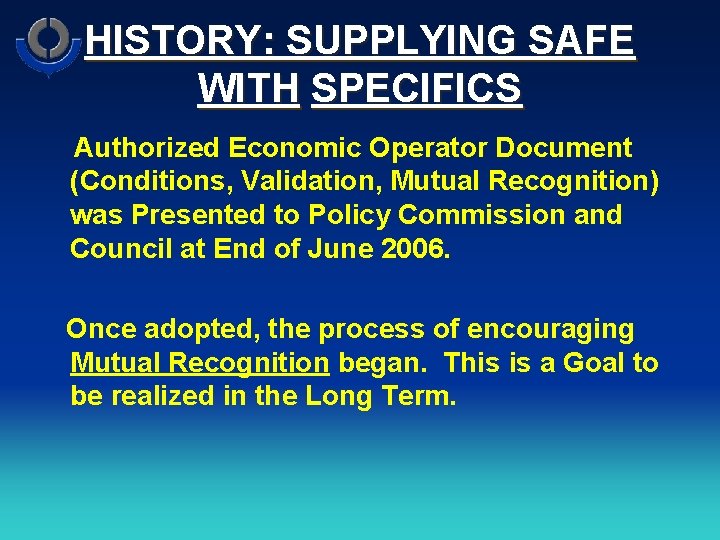 HISTORY: SUPPLYING SAFE WITH SPECIFICS

Authorized Economic Operator Document (Conditions, Validation, Mutual Recognition) was Presented to Policy Commission and Council at End of June 2006.

Once adopted, the process of encouraging Mutual Recognition began. This is a Goal to be realized in the Long Term.